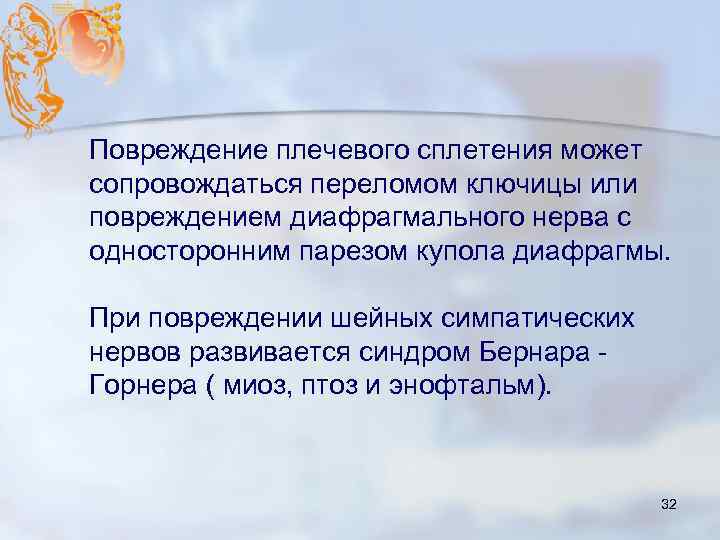 Повреждение плечевого сплетения может сопровождаться переломом ключицы или повреждением диафрагмального нерва с односторонним парезом купола диафрагмы.

При повреждении шейных симпатических нервов развивается синдром Бернара - Горнера ( миоз, птоз и энофтальм).

32